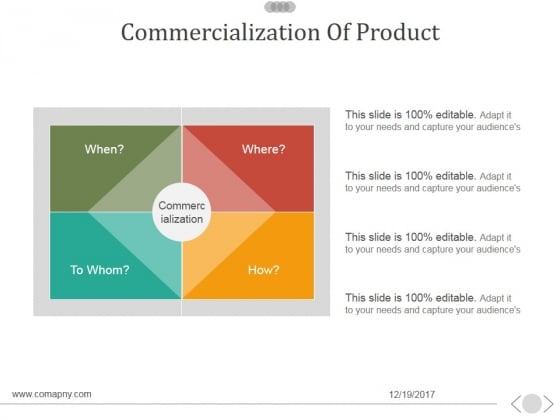 Commercialization Of Product

When?

Where?

Commerc ialization

To Whom?

How?

This slide is 100% editable. Adapt it to your needs and capture your audience's

This slide is 100% editable. Adapt it to your needs and capture your audience's

This slide is 100% editable. Adapt it to your needs and capture your audience's

This slide is 100% editable. Adapt it to your needs and capture your audience's

www.comapny.com

12/19/2017